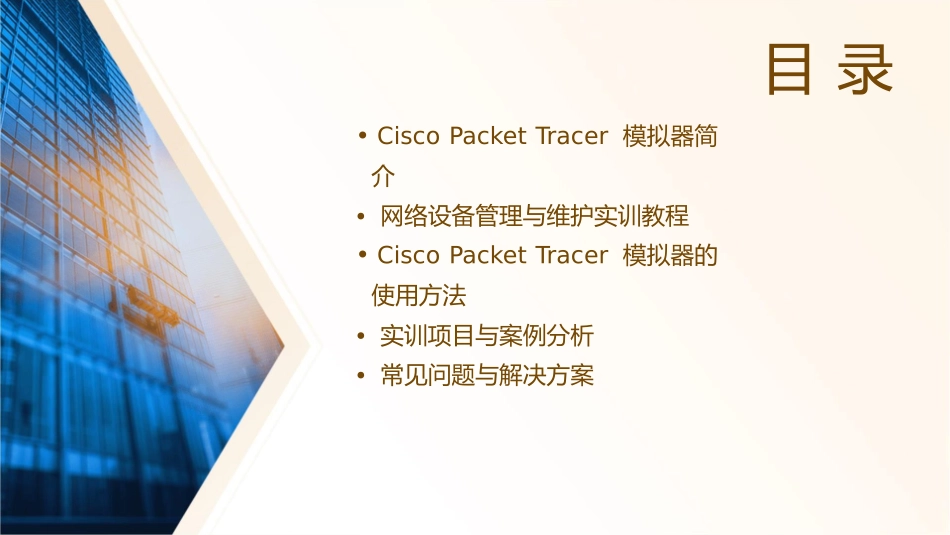 目录

• Cisco Packet Tracer 模拟器简介

• 网络设备管理与维护实训教程

• Cisco Packet Tracer 模拟器的使用方法

• 实训项目与案例分析

• 常见问题与解决方案